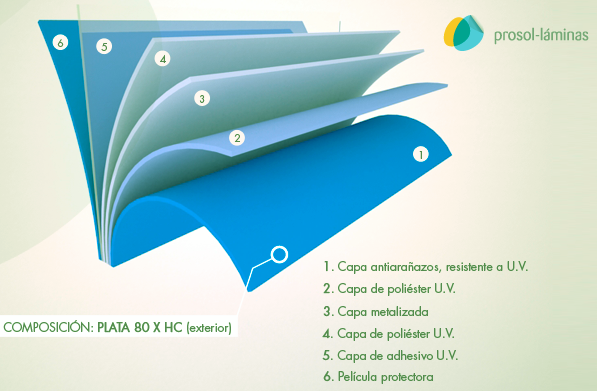 prosol-láminas

6
5
4
3
2
1

COMPOSICIÓN: PLATA 80 X HC (exterior)

1. Capa antiarañazos, resistente a U.V.
2. Capa de poliéster U.V.
3. Capa metalizada
4. Capa de poliéster U.V.
5. Capa de adhesivo U.V.
6. Película protectora